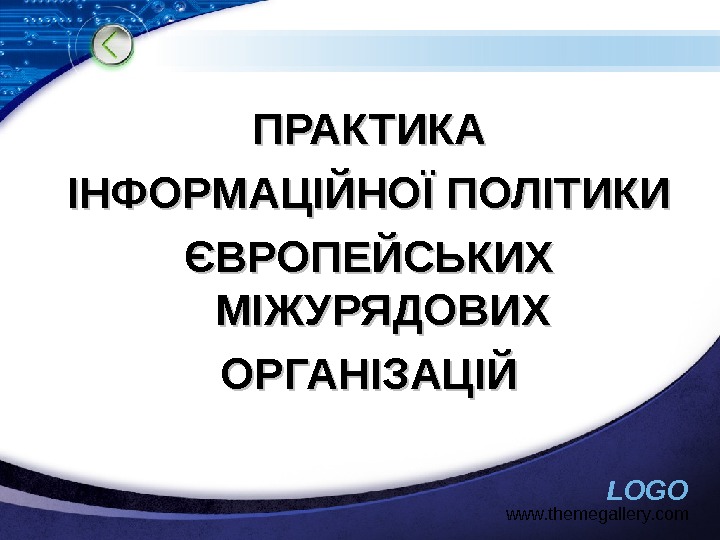 ПРАКТИКА
ІНФОРМАЦІЙНОЇ ПОЛІТИКИ
ЄВРОПЕЙСЬКИХ МІЖУРЯДОВИХ
ОРГАНІЗАЦІЙ

LOGO
www.themegallery.com